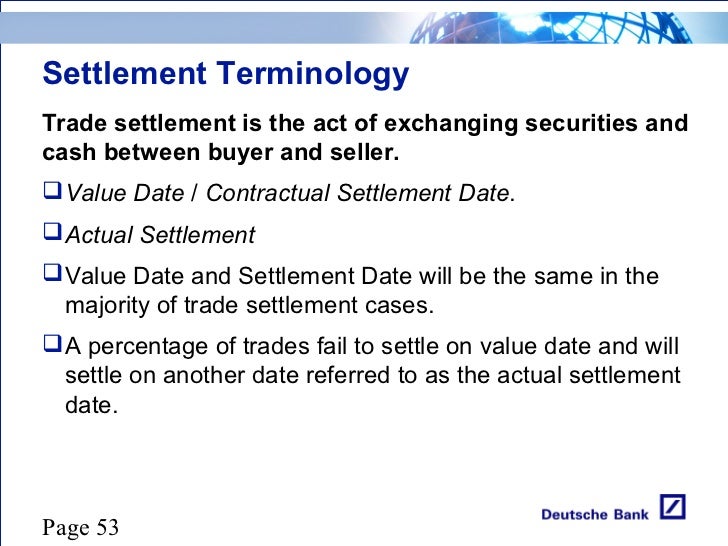 Settlement Terminology

Trade settlement is the act of exchanging securities and cash between buyer and seller.

❑ Value Date / Contractual Settlement Date.

❑ Actual Settlement

❑ Value Date and Settlement Date will be the same in the majority of trade settlement cases.

❑ A percentage of trades fail to settle on value date and will settle on another date referred to as the actual settlement date.

Page 53

Deutsche Bank